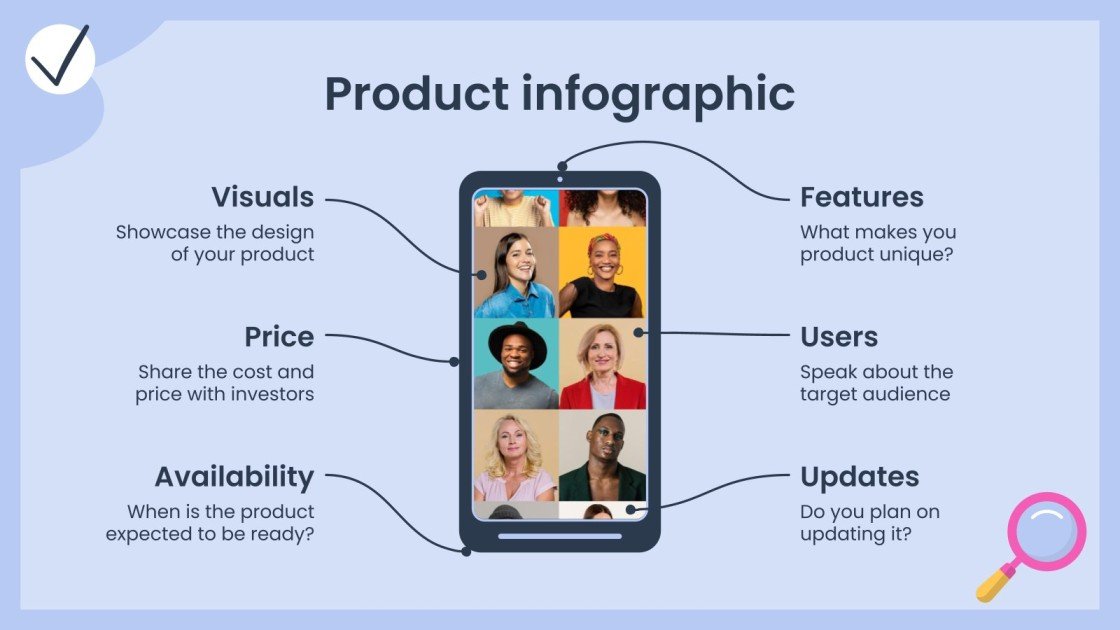 Product infographic

Visuals
Showcase the design of your product

Price
Share the cost and price with investors

Availability
When is the product expected to be ready?

Features
What makes you product unique?

Users
Speak about the target audience

Updates
Do you plan on updating it?